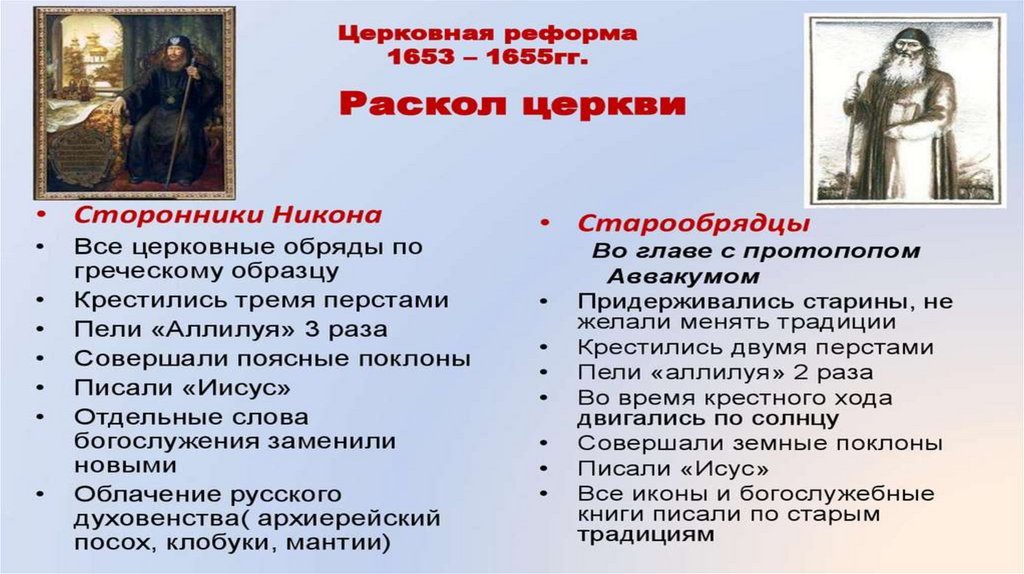 Церковная реформа
1653 – 1655гг.

Раскол церкви

• Сторонники Никона
• Все церковные обряды по греческому образцу
• Крестились тремя перстами
• Пели «Аллилуя» 3 раза
• Совершали поясные поклоны
• Писали «Иисус»
• Отдельные слова богослужения заменили новыми
• Облачение русского духовенства( архиерейский посох, клобуки, мантии)

• Старообрядцы
Во главе с протопопом Аввакумом
• Придерживались старины, не желали менять традиции
• Крестились двумя перстами
• Пели «аллилуя» 2 раза
• Во время крестного хода двигались по солнцу
• Совершали земные поклоны
• Писали «Исус»
• Все иконы и богослужебные книги писали по старым традициям